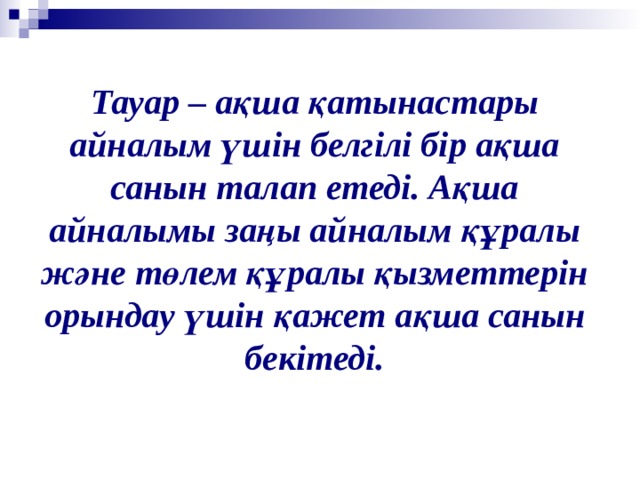 Тауар – ақша қатынастары айналым үшін белгілі бір ақша санын талап етеді. Ақша айналымы заңы айналым құралы және төлем құралы қызметтерін орындау үшін қажет ақша санын бекітеді.